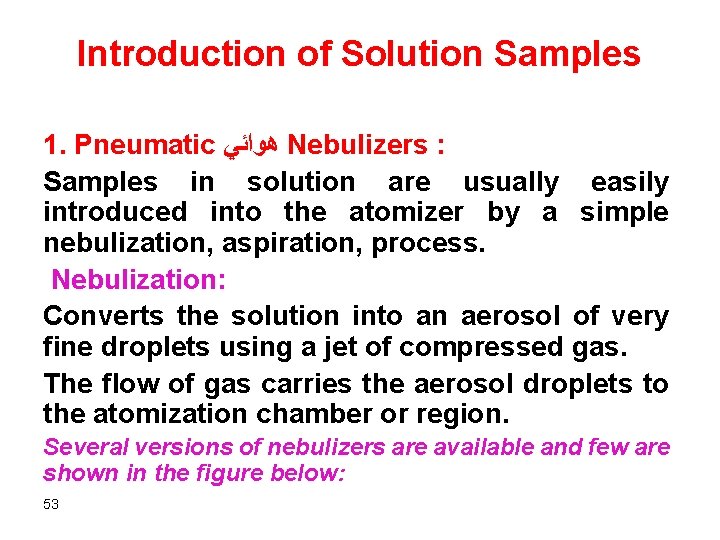 Introduction of Solution Samples

1. Pneumatic هوائي Nebulizers :

Samples in solution are usually easily introduced into the atomizer by a simple nebulization, aspiration, process.

Nebulization:

Converts the solution into an aerosol of very fine droplets using a jet of compressed gas.

The flow of gas carries the aerosol droplets to the atomization chamber or region.

Several versions of nebulizers are available and few are shown in the figure below:

53